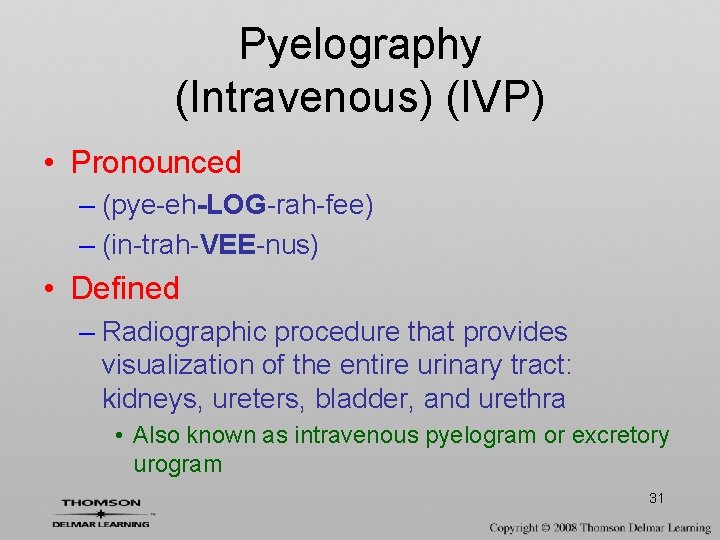 Pyelography (Intravenous) (IVP)

• Pronounced
– (pye-eh-LOG-rah-fee)
– (in-trah-VEE-nus)

• Defined
– Radiographic procedure that provides visualization of the entire urinary tract: kidneys, ureters, bladder, and urethra
• Also known as intravenous pyelogram or excretory urogram

31

THOMSON DELMAR LEARNING

Copyright © 2008 Thomson Delmar Learning